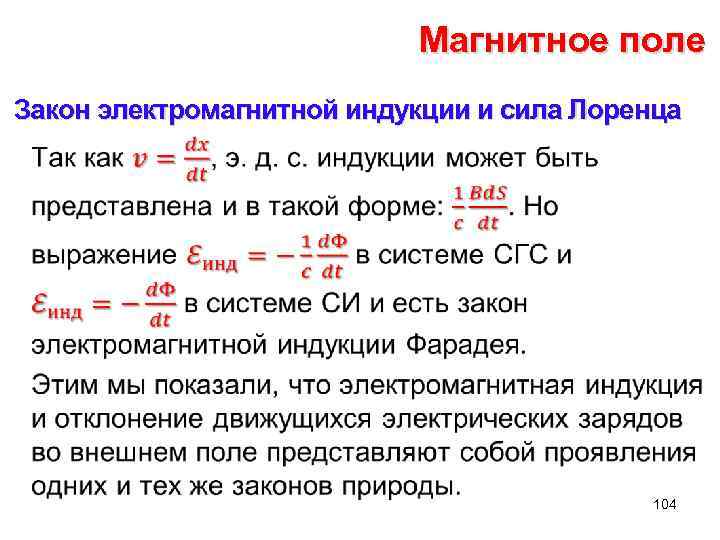 Магнитное поле

Закон электромагнитной индукции и сила Лоренца

Так как $v = \frac{dx}{dt}$, э. д. с. индукции может быть представлена и в такой форме: $\frac{1}{c}\frac{BdS}{dt}$. Но выражение $\mathcal{E}_{инд} = -\frac{1}{c}\frac{d\Phi}{dt}$ в системе СГС и $\mathcal{E}_{инд} = -\frac{d\Phi}{dt}$ в системе СИ и есть закон электромагнитной индукции Фарадея.

Этим мы показали, что электромагнитная индукция и отклонение движущихся электрических зарядов во внешнем поле представляют собой проявления одних и тех же законов природы.

104